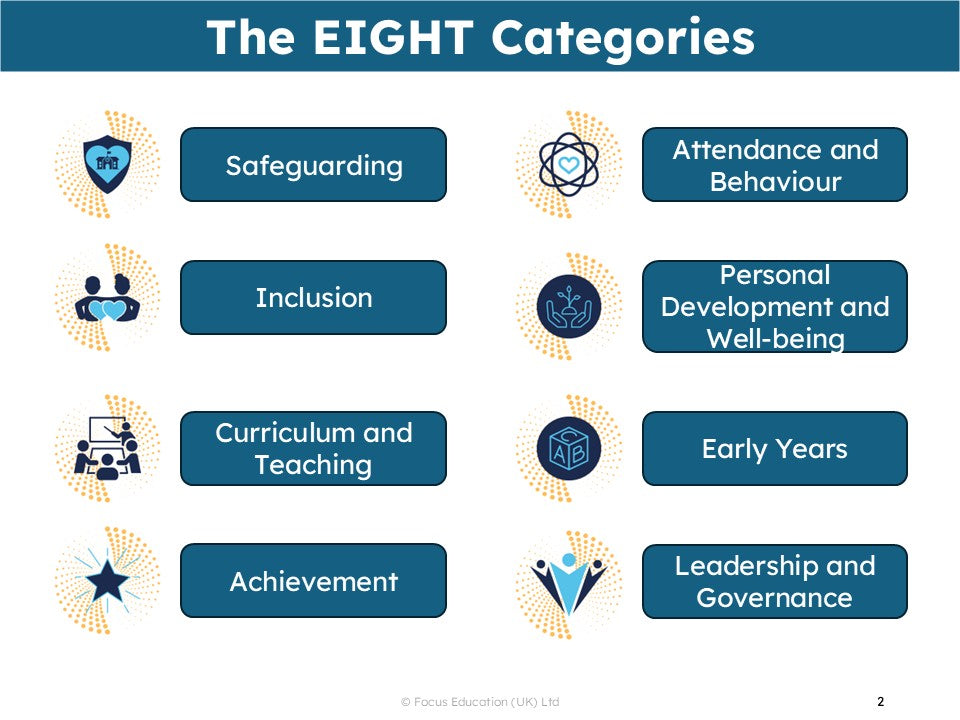 The EIGHT Categories

Safeguarding

Inclusion

Curriculum and Teaching

Achievement

Attendance and Behaviour

Personal Development and Well-being

C A B

Early Years

Leadership and Governance

© Focus Education (UK) Ltd

2